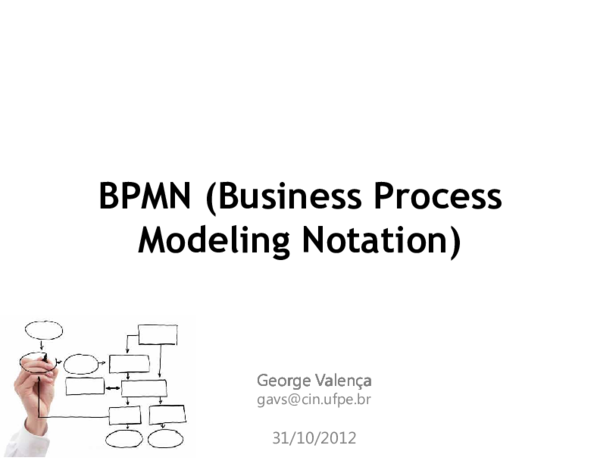 BPMN (Business Process Modeling Notation)

George Valença
gavs@cin.ufpe.br

31/10/2012